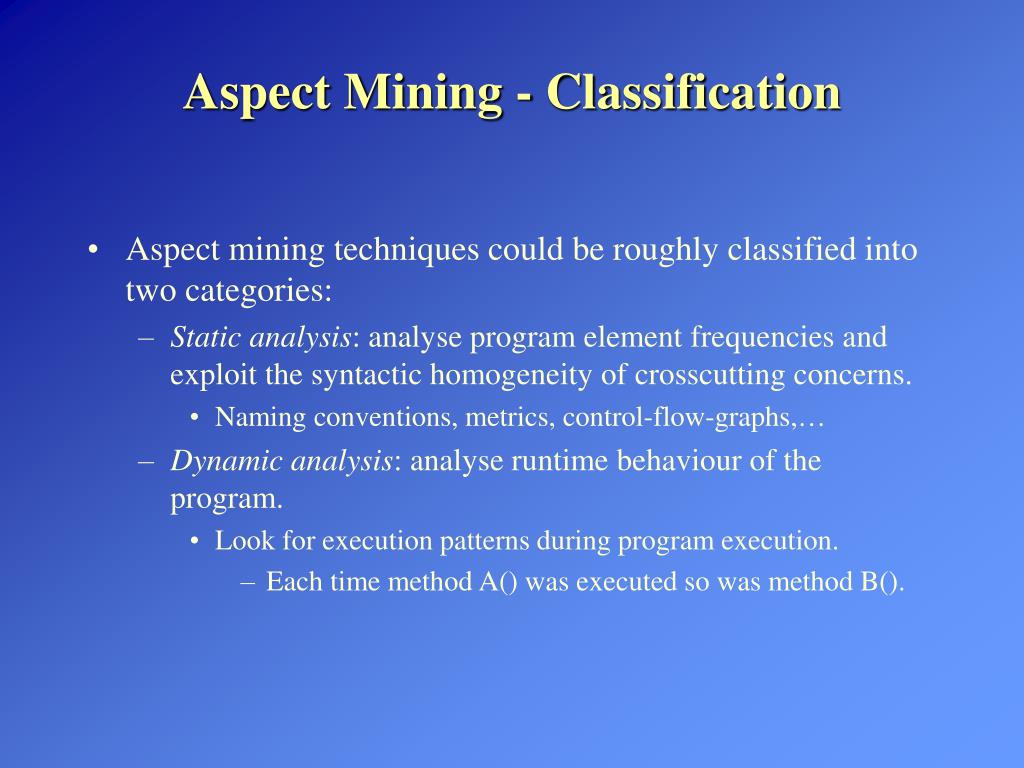 Aspect Mining - Classification

• Aspect mining techniques could be roughly classified into two categories:

– Static analysis: analyse program element frequencies and exploit the syntactic homogeneity of crosscutting concerns.

• Naming conventions, metrics, control-flow-graphs,…

– Dynamic analysis: analyse runtime behaviour of the program.

• Look for execution patterns during program execution.

– Each time method A() was executed so was method B().